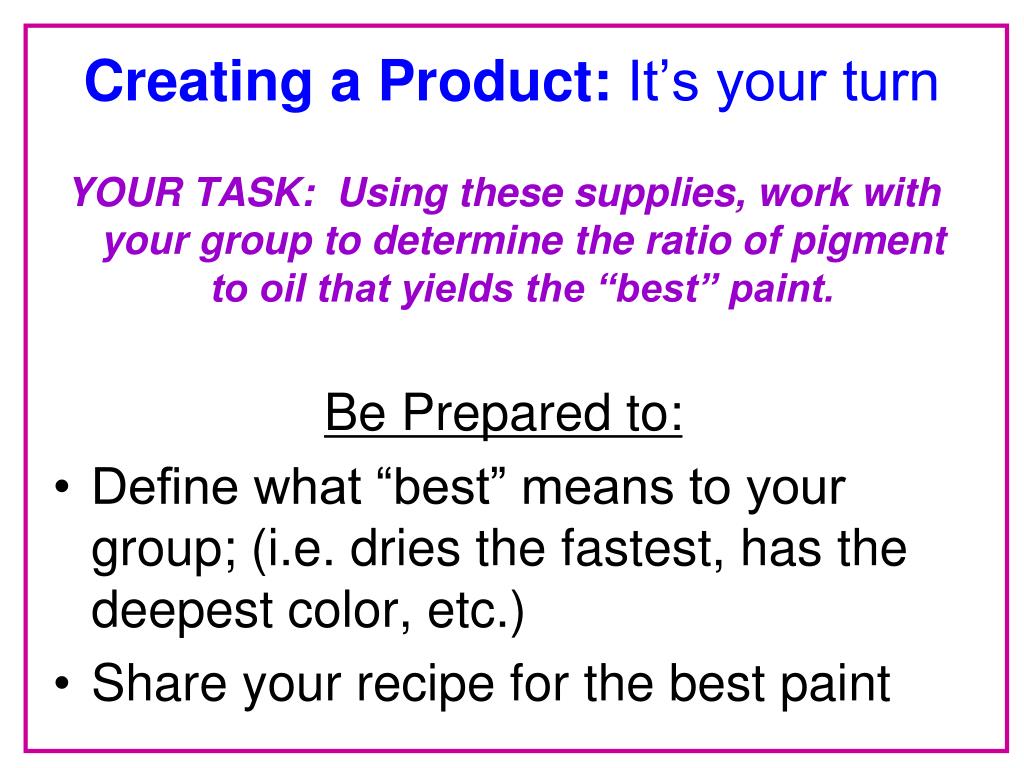 Creating a Product: It’s your turn

YOUR TASK: Using these supplies, work with your group to determine the ratio of pigment to oil that yields the “best” paint.

Be Prepared to:

• Define what “best” means to your group; (i.e. dries the fastest, has the deepest color, etc.)
• Share your recipe for the best paint